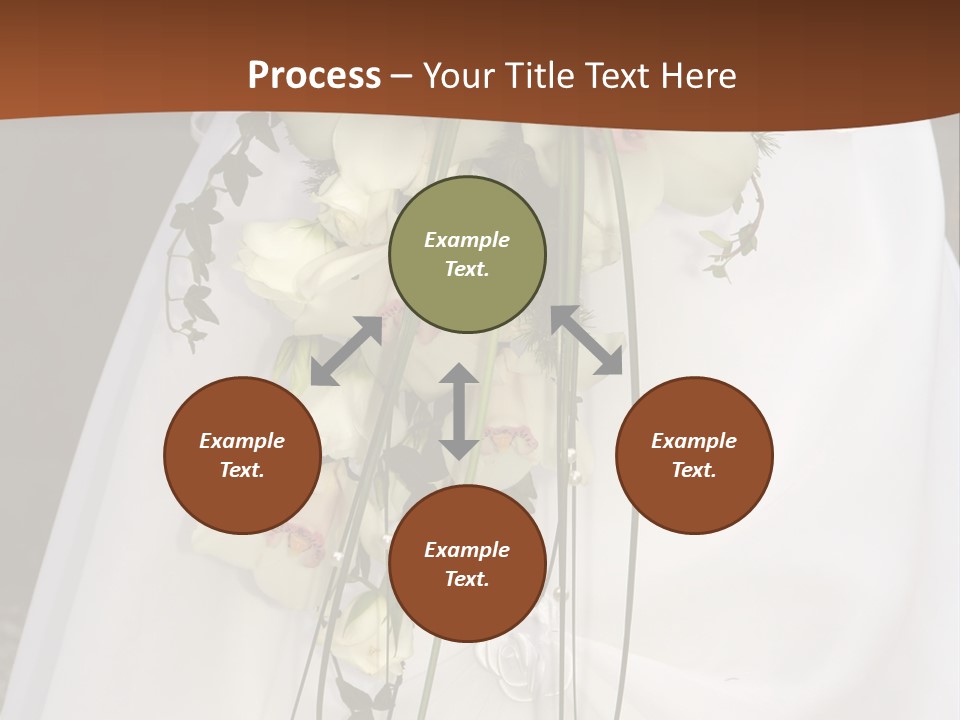 Process – Your Title Text Here

Example Text.

Example Text.

Example Text.

Example Text.